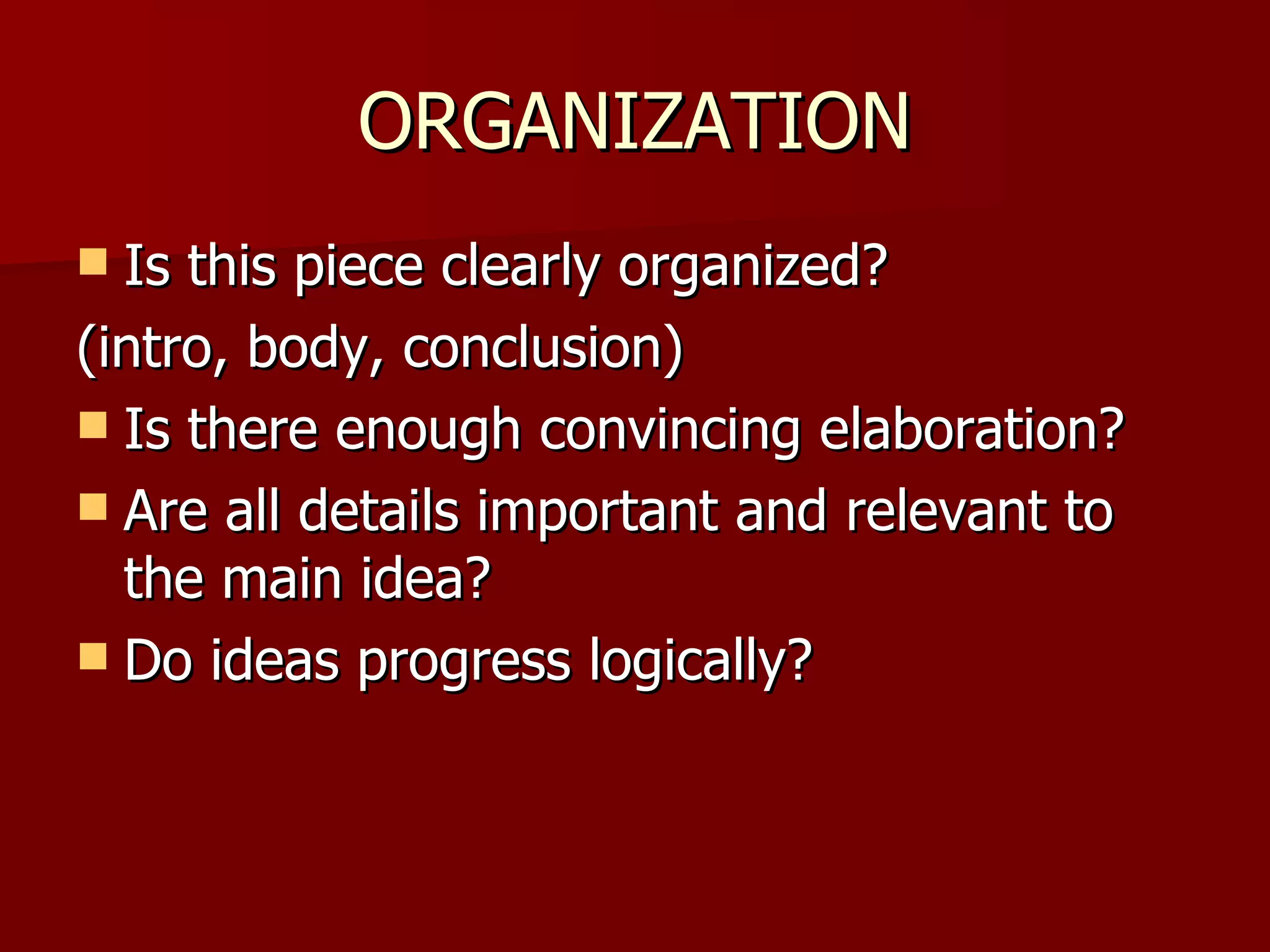 ORGANIZATION

- Is this piece clearly organized?

(intro, body, conclusion)

- Is there enough convincing elaboration?
- Are all details important and relevant to the main idea?
- Do ideas progress logically?